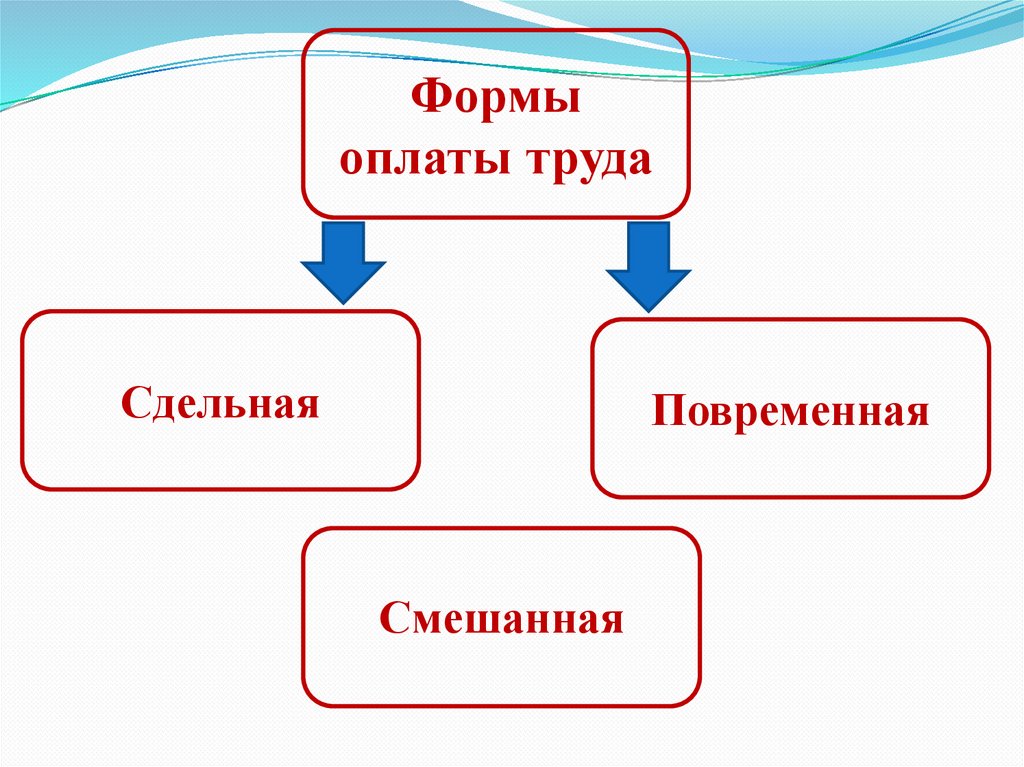 Формы оплаты труда

Сдельная

Повременная

Смешанная